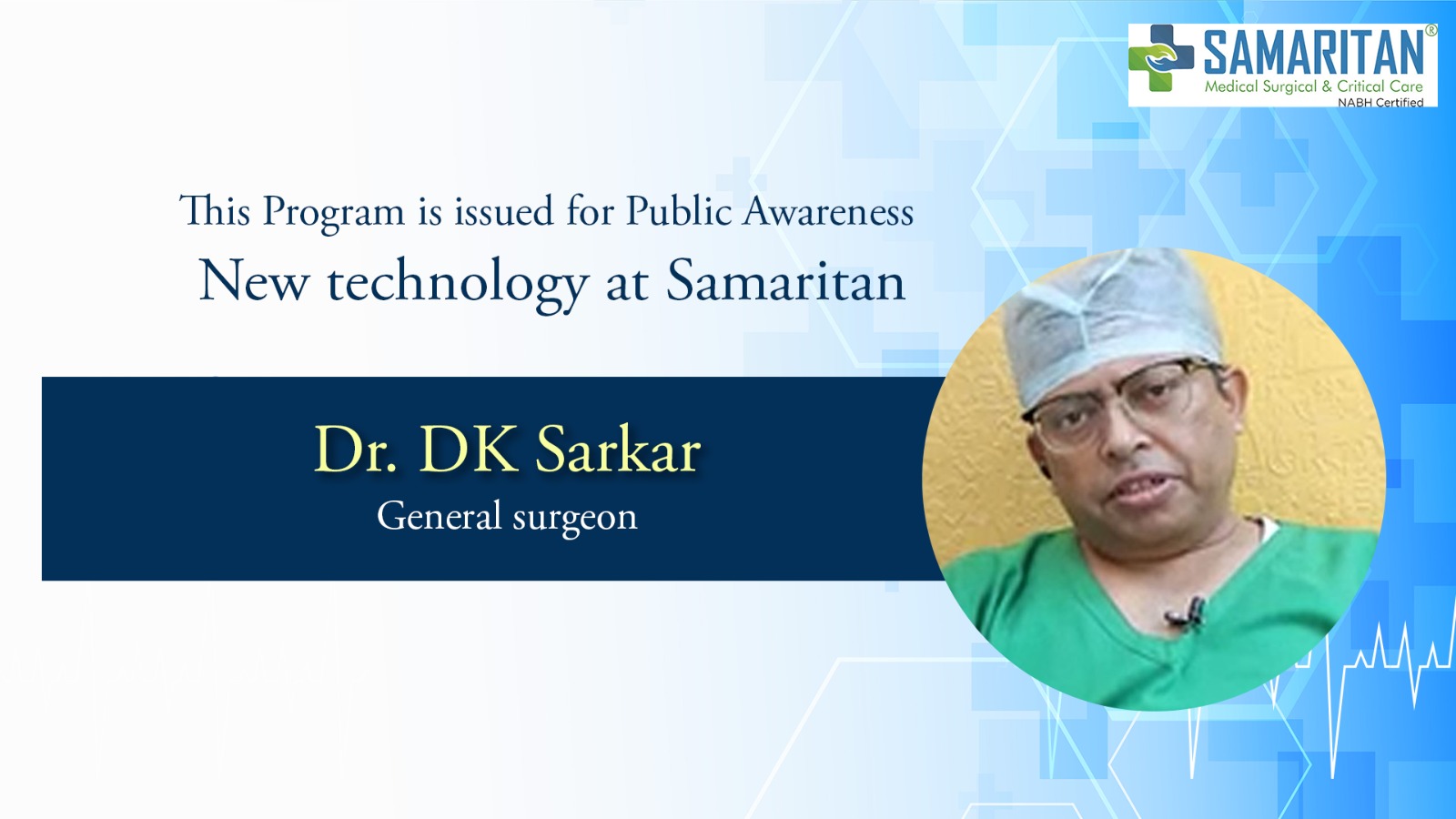 SAMARITAN®
Medical Surgical & Critical Care
NABH Certified

This Program is issued for Public Awareness
New technology at Samaritan

Dr. DK Sarkar
General surgeon